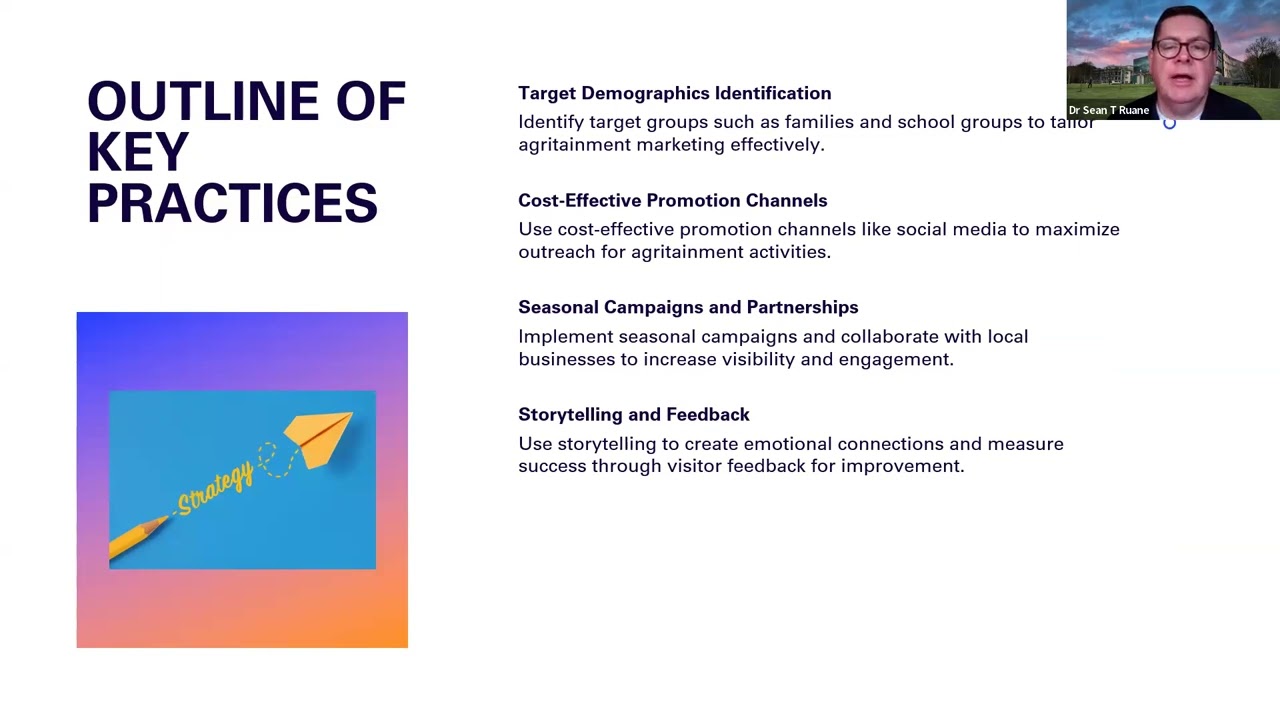 OUTLINE OF KEY PRACTICES

Strategy

Target Demographics Identification

Identify target groups such as families and school groups to tailor agritainment marketing effectively.

Cost-Effective Promotion Channels

Use cost-effective promotion channels like social media to maximize outreach for agritainment activities.

Seasonal Campaigns and Partnerships

Implement seasonal campaigns and collaborate with local businesses to increase visibility and engagement.

Storytelling and Feedback

Use storytelling to create emotional connections and measure success through visitor feedback for improvement.

Dr Sean T Ruane